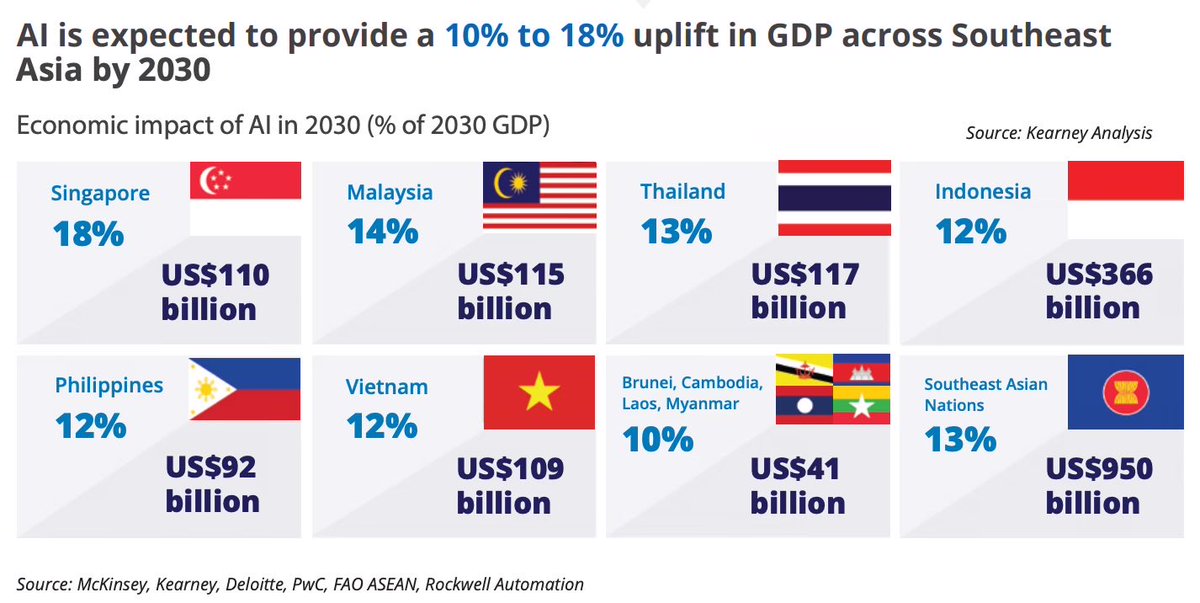 AI is expected to provide a 10% to 18% uplift in GDP across Southeast Asia by 2030

Economic impact of AI in 2030 (% of 2030 GDP)

Source: Kearney Analysis

Singapore
18%
US$110 billion

Malaysia
14%
US$115 billion

Thailand
13%
US$117 billion

Indonesia
12%
US$366 billion

Philippines
12%
US$92 billion

Vietnam
12%
US$109 billion

Brunei, Cambodia, Laos, Myanmar
10%
US$41 billion

Southeast Asian Nations
13%
US$950 billion

Source: McKinsey, Kearney, Deloitte, PwC, FAO ASEAN, Rockwell Automation